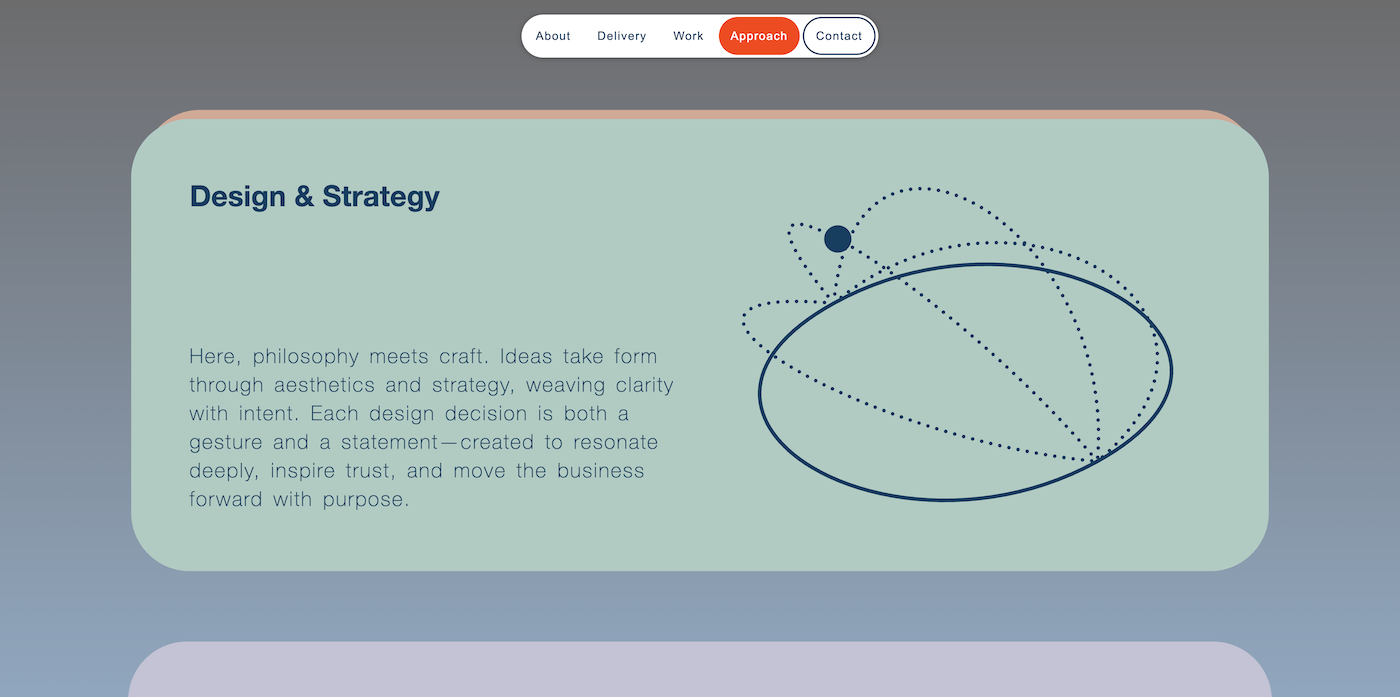 About Delivery Work Approach Contact

Design & Strategy

Here, philosophy meets craft. Ideas take form through aesthetics and strategy, weaving clarity with intent. Each design decision is both a gesture and a statement—created to resonate deeply, inspire trust, and move the business forward with purpose.